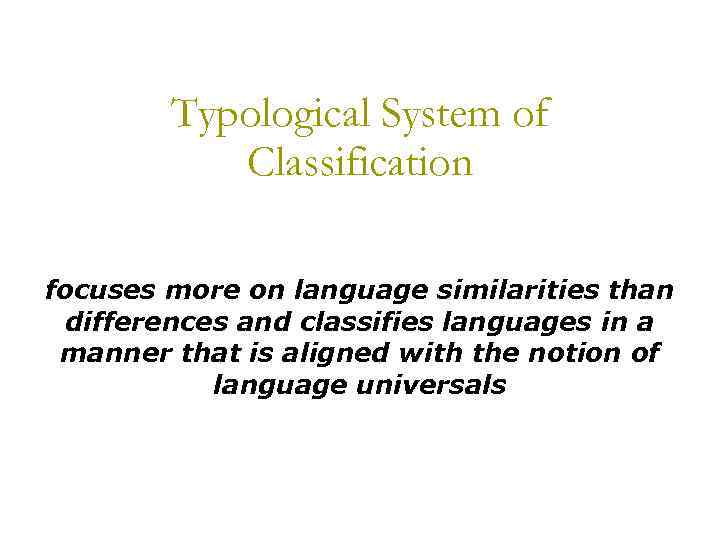 Typological System of Classification

focuses more on language similarities than differences and classifies languages in a manner that is aligned with the notion of language universals